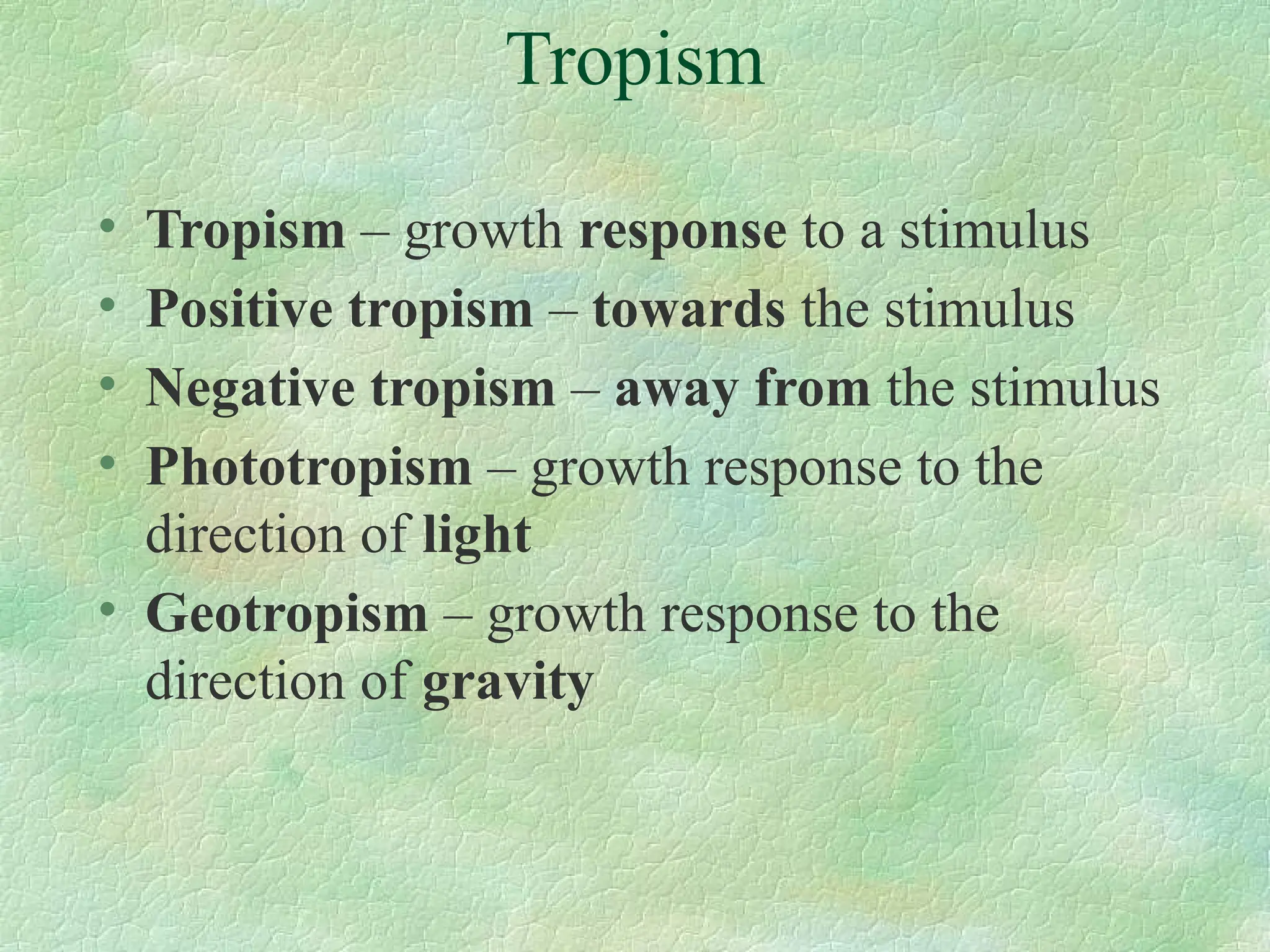 Tropism

• Tropism – growth response to a stimulus
• Positive tropism – towards the stimulus
• Negative tropism – away from the stimulus
• Phototropism – growth response to the direction of light
• Geotropism – growth response to the direction of gravity